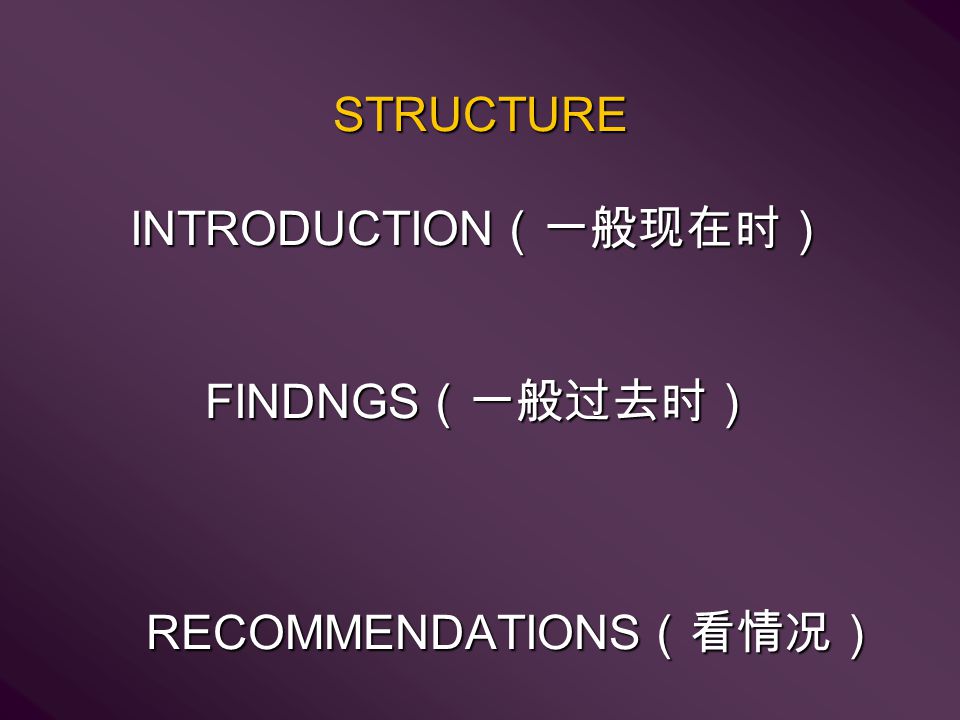 STRUCTURE

INTRODUCTION（一般现在时）

FINDNGS（一般过去时）

RECOMMENDATIONS（看情况）